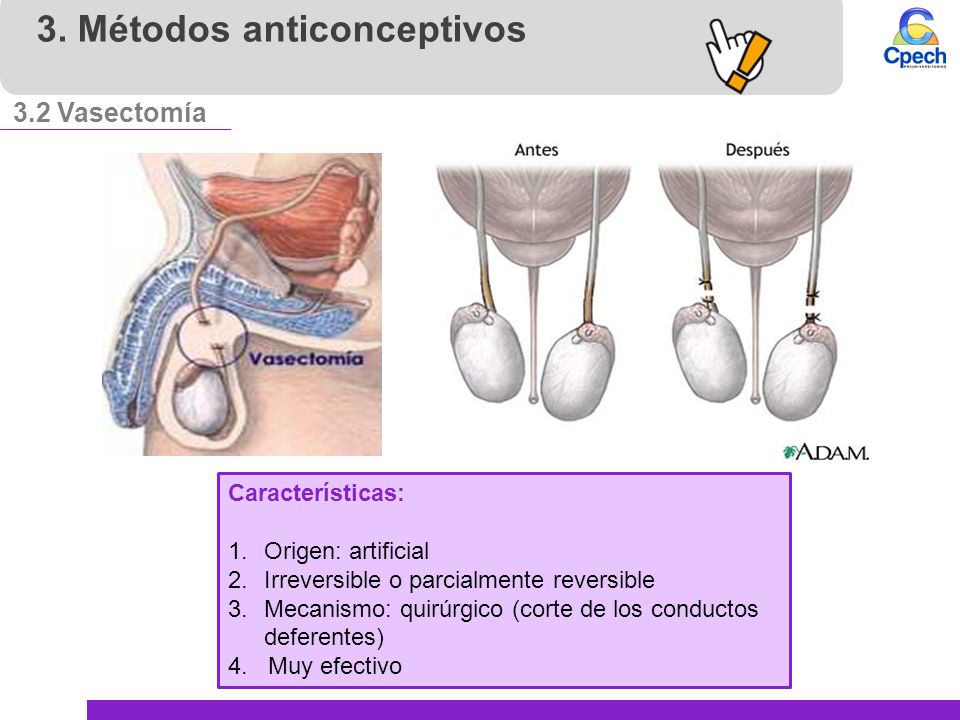 3. Métodos anticonceptivos

Cpech
PREUNIVERSITARIOS

3.2 Vasectomía

Vasectomía

Antes

Después

A.D.A.M.

Características:

1. Origen: artificial
2. Irreversible o parcialmente reversible
3. Mecanismo: quirúrgico (corte de los conductos deferentes)
4. Muy efectivo